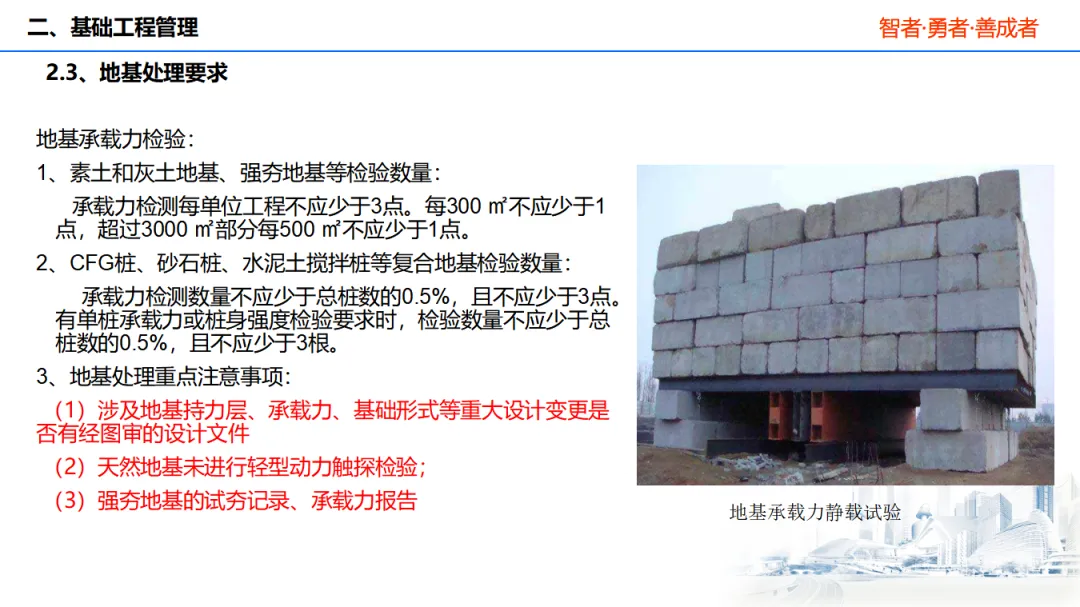 二、基础工程管理

智者·勇者·善成者

2.3、地基处理要求

地基承载力检验：

1、素土和灰土地基、强夯地基等检验数量：

承载力检测每单位工程不应少于3点。每300 ㎡不应少于1点，超过3000 ㎡部分每500 ㎡不应少于1点。

2、CFG桩、砂石桩、水泥土搅拌桩等复合地基检验数量：

承载力检测数量不应少于总桩数的0.5%，且不应少于3点。有单桩承载力或桩身强度检验要求时，检验数量不应少于总桩数的0.5%，且不应少于3根。

3、地基处理重点注意事项：

（1）涉及地基持力层、承载力、基础形式等重大设计变更是否有经图审的设计文件

（2）天然地基未进行轻型动力触探检验；

（3）强夯地基的试夯记录、承载力报告

地基承载力静载试验